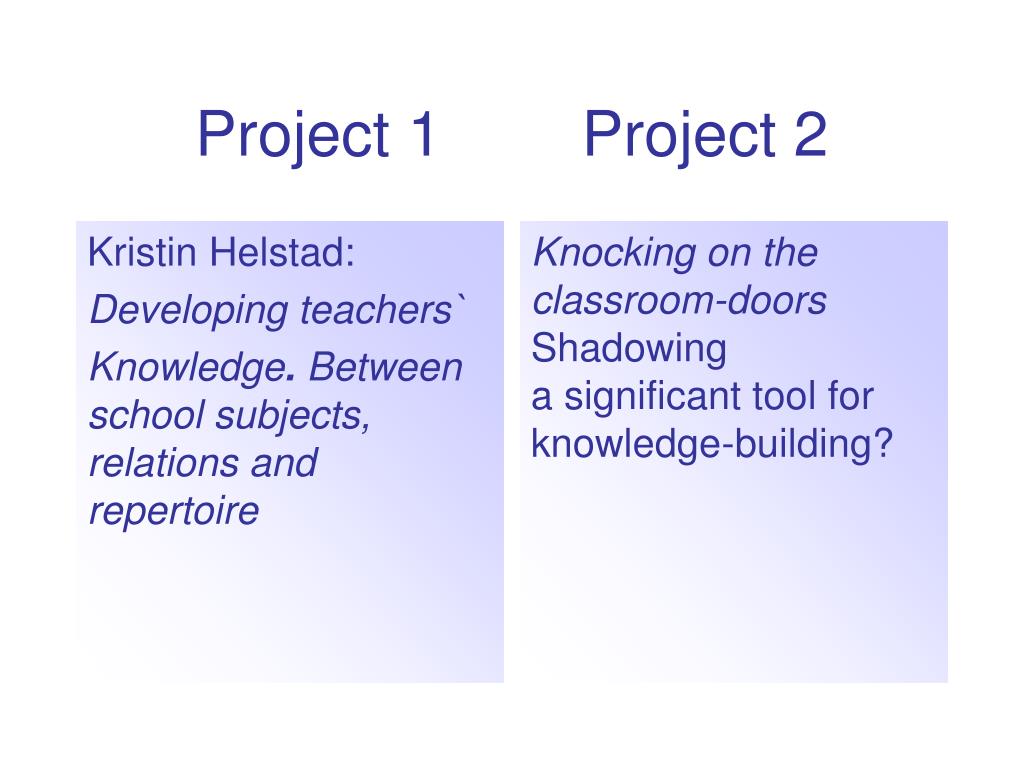 Project 1

Kristin Helstad:

Developing teachers`

Knowledge. Between school subjects, relations and repertoire

Project 2

Knocking on the classroom-doors
Shadowing
a significant tool for knowledge-building?